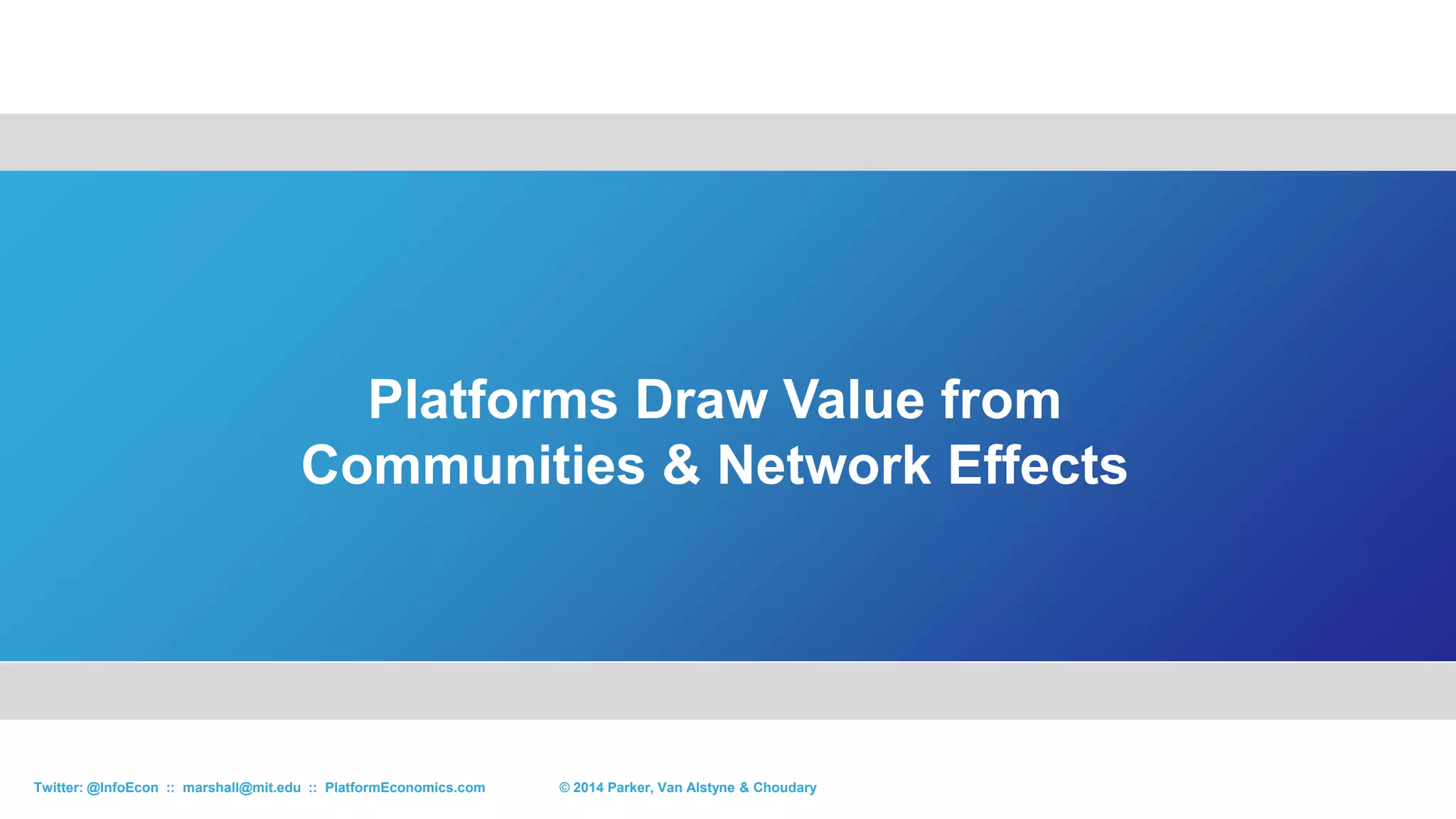 Platforms Draw Value from Communities & Network Effects

Twitter: @InfoEcon :: marshall@mit.edu :: PlatformEconomics.com © 2014 Parker, Van Alstyne & Choudary